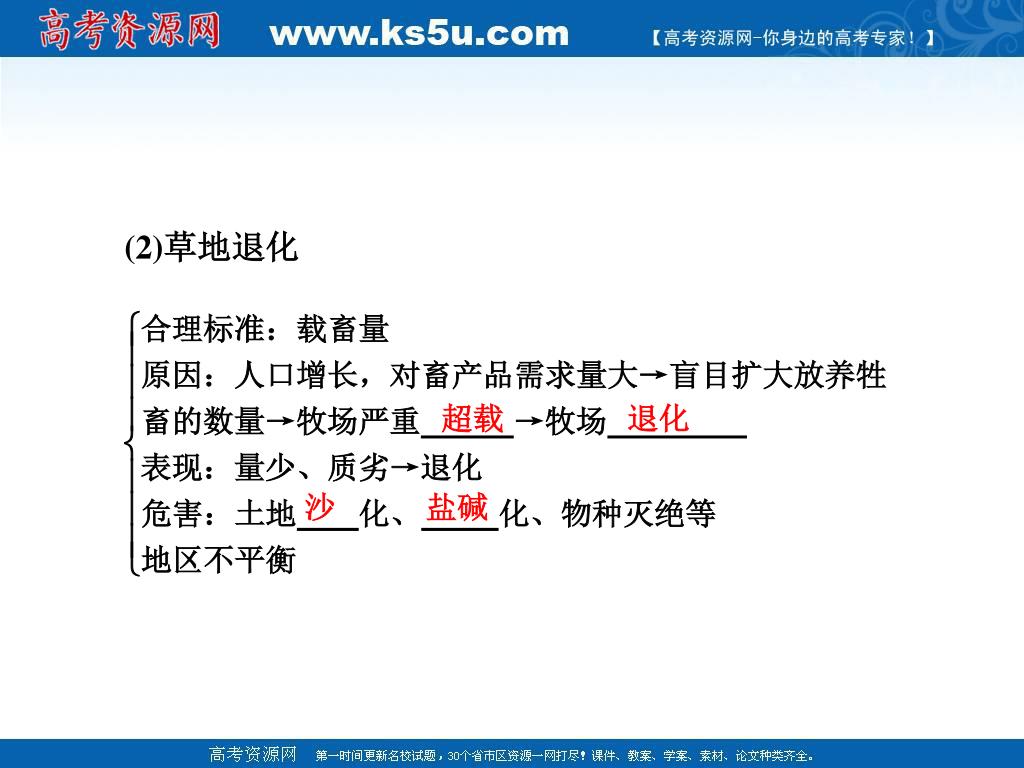 高考资源网 www.ks5u.com 【高考资源网-你身边的高考专家！】

(2)草地退化

合理标准：载畜量
原因：人口增长，对畜产品需求量大→盲目扩大放养牲畜的数量→牧场严重超载→牧场退化
表现：量少、质劣→退化
危害：土地沙化、盐碱化、物种灭绝等
地区不平衡

高考资源网 第一时间更新名校试题，30个省市区资源一网打尽！课件、教案、学案、素材、论文种类齐全。